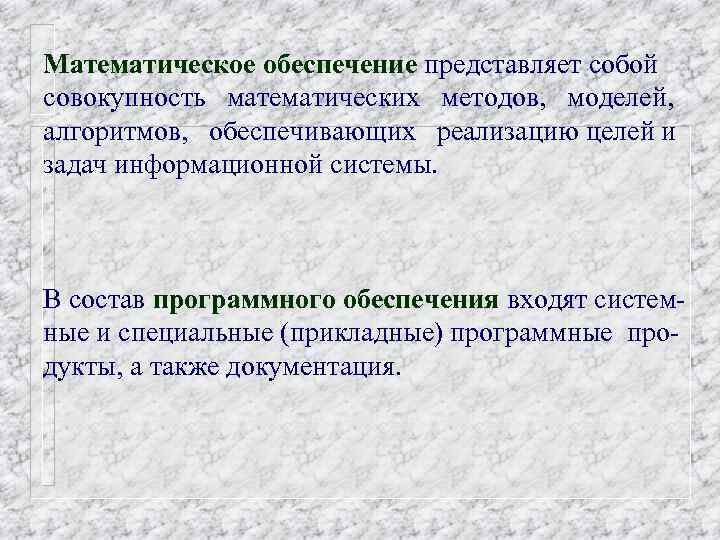 Математическое обеспечение представляет собой совокупность математических методов, моделей, алгоритмов, обеспечивающих реализацию целей и задач информационной системы.

В состав программного обеспечения входят системные и специальные (прикладные) программные продукты, а также документация.